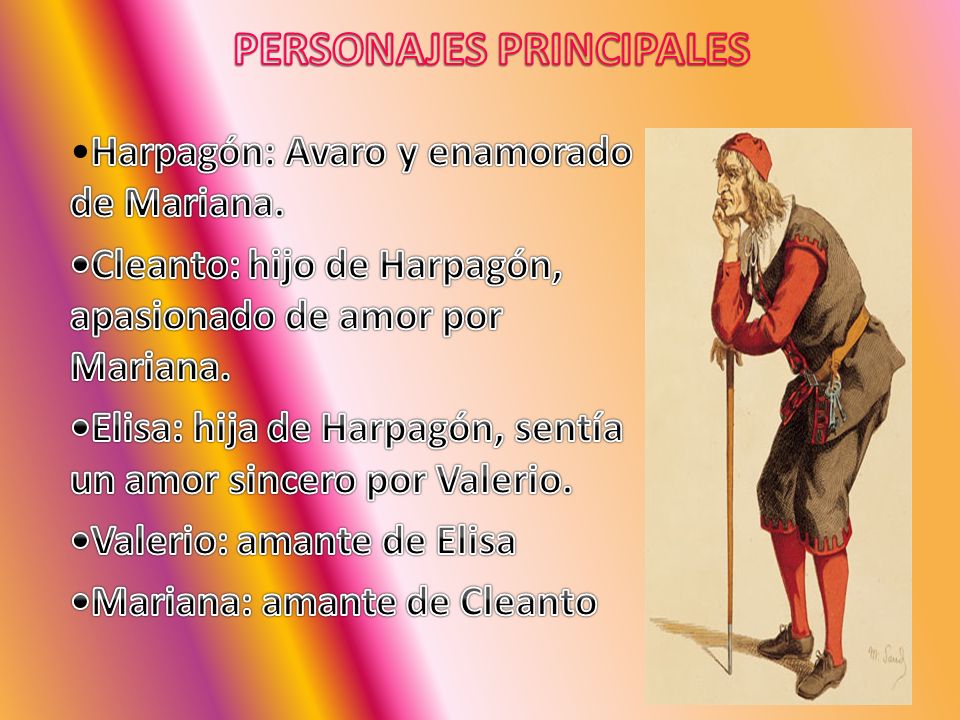 PERSONAJES PRINCIPALES

•Harpagón: Avaro y enamorado de Mariana.

•Cleanto: hijo de Harpagón, apasionado de amor por Mariana.

•Elisa: hija de Harpagón, sentía un amor sincero por Valerio.

•Valerio: amante de Elisa

•Mariana: amante de Cleanto

M. Sand